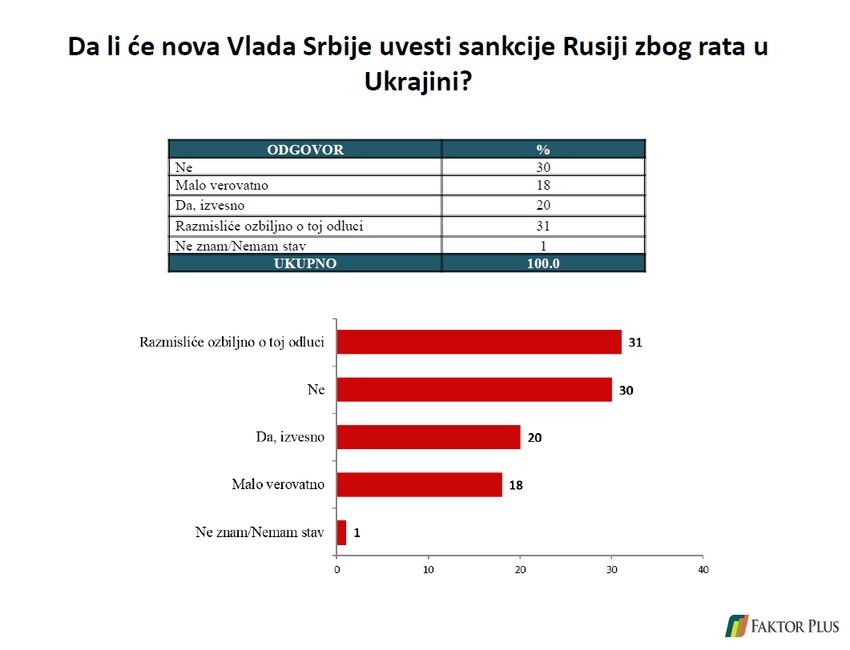 Da li će nova Vlada Srbije uvesti sankcije Rusiji zbog rata u Ukrajini?

| ODGOVOR | % |
|---|---|
| Ne | 30 |
| Malo verovatno | 18 |
| Da, izvesno | 20 |
| Razmisliće ozbiljno o toj odluci | 31 |
| Ne znam/Nemam stav | 1 |
| UKUPNO | 100.0 |

Razmisliće ozbiljno o toj odluci 31
Ne 30
Da, izvesno 20
Malo verovatno 18
Ne znam/Nemam stav 1

0 10 20 30 40

FAKTOR PLUS